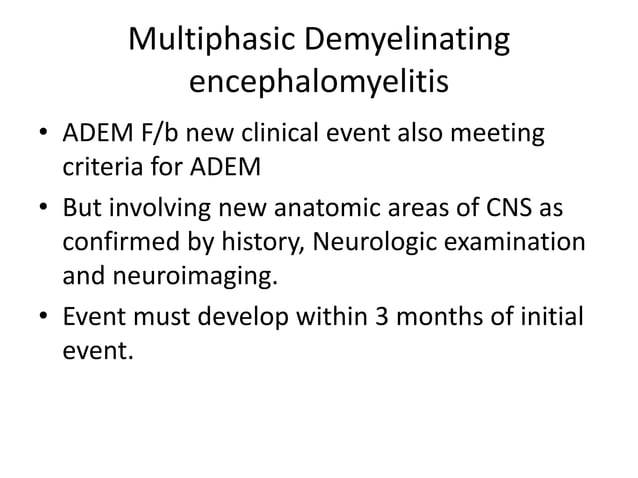 Multiphasic Demyelinating encephalomyelitis

• ADEM F/b new clinical event also meeting criteria for ADEM
• But involving new anatomic areas of CNS as confirmed by history, Neurologic examination and neuroimaging.
• Event must develop within 3 months of initial event.